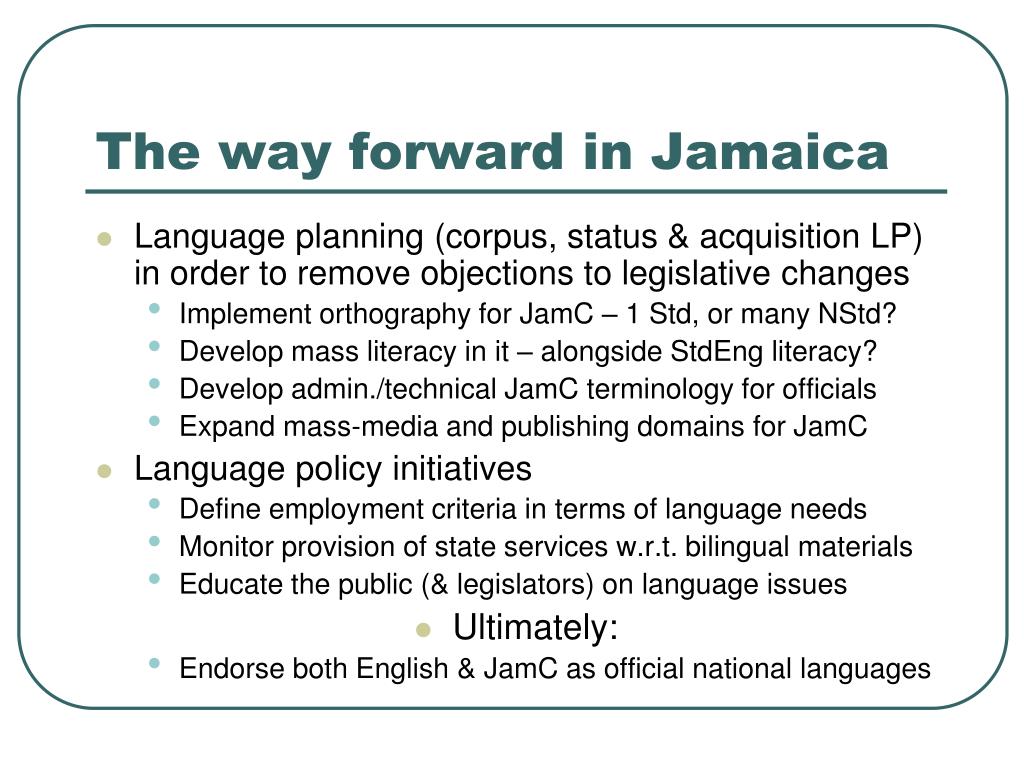 The way forward in Jamaica

- Language planning (corpus, status & acquisition LP) in order to remove objections to legislative changes
  - Implement orthography for JamC – 1 Std, or many NStd?
  - Develop mass literacy in it – alongside StdEng literacy?
  - Develop admin./technical JamC terminology for officials
  - Expand mass-media and publishing domains for JamC
- Language policy initiatives
  - Define employment criteria in terms of language needs
  - Monitor provision of state services w.r.t. bilingual materials
  - Educate the public (& legislators) on language issues
- Ultimately:
  - Endorse both English & JamC as official national languages